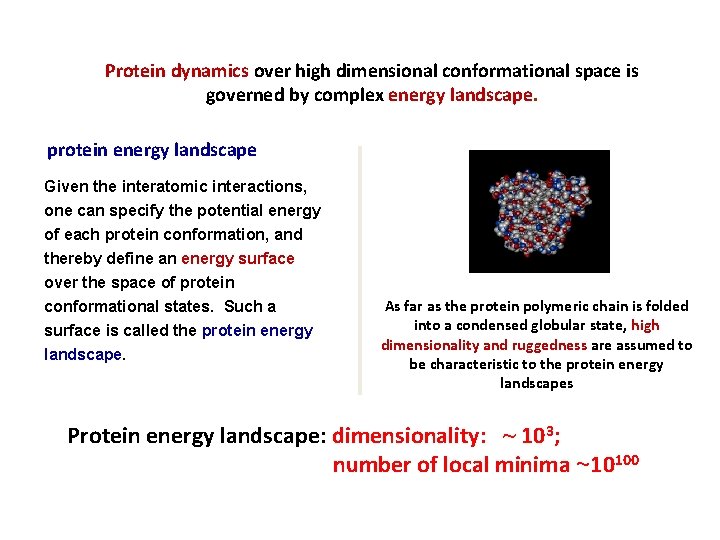 Protein dynamics over high dimensional conformational space is governed by complex energy landscape.

protein energy landscape

Given the interatomic interactions, one can specify the potential energy of each protein conformation, and thereby define an energy surface over the space of protein conformational states. Such a surface is called the protein energy landscape.

As far as the protein polymeric chain is folded into a condensed globular state, high dimensionality and ruggedness are assumed to be characteristic to the protein energy landscapes

Protein energy landscape: dimensionality: $\sim 10^3$;
number of local minima $\sim 10^{100}$